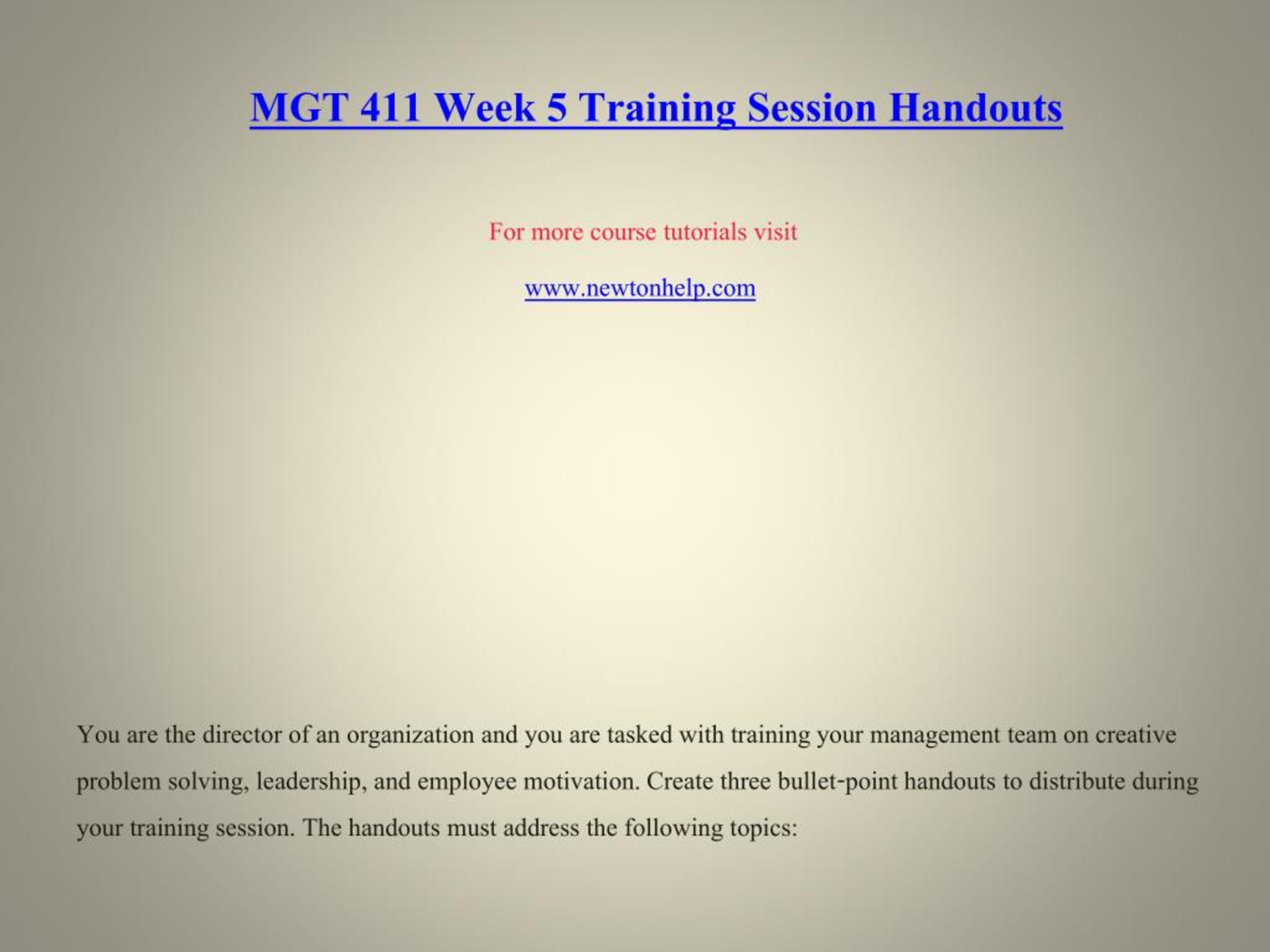 MGT 411 Week 5 Training Session Handouts

For more course tutorials visit

www.newtonhelp.com

You are the director of an organization and you are tasked with training your management team on creative problem solving, leadership, and employee motivation. Create three bullet-point handouts to distribute during your training session. The handouts must address the following topics: